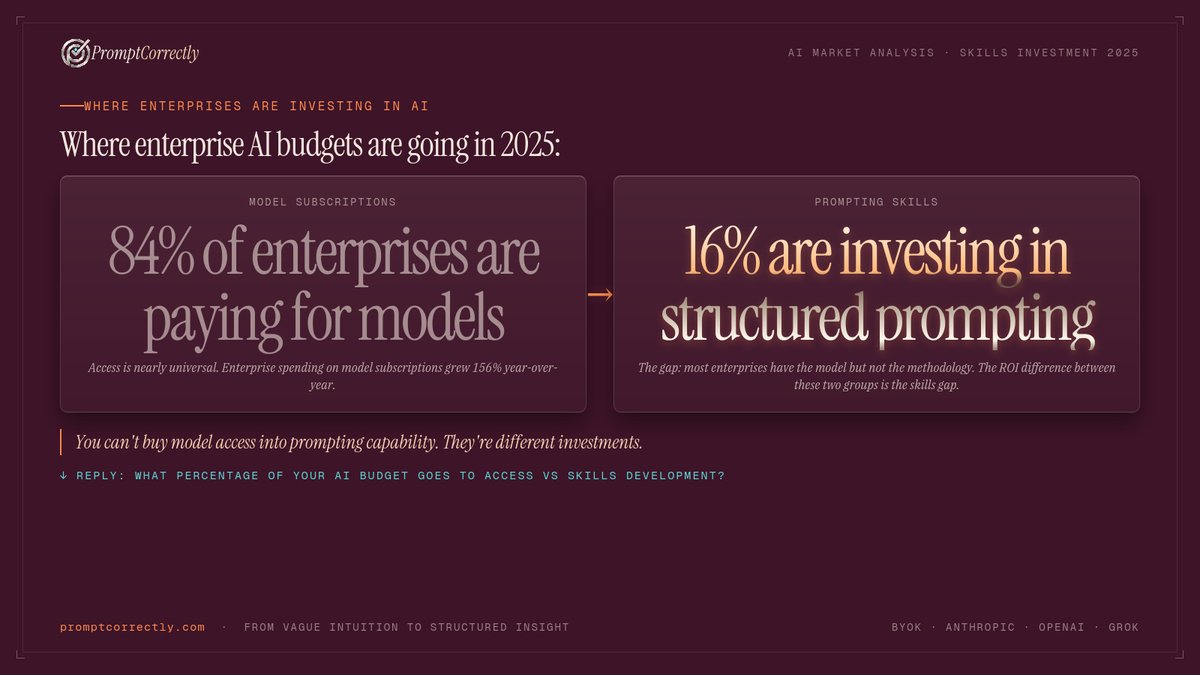 PromptCorrectly

AI MARKET ANALYSIS · SKILLS INVESTMENT 2025

WHERE ENTERPRISES ARE INVESTING IN AI

Where enterprise AI budgets are going in 2025:

MODEL SUBSCRIPTIONS

84% of enterprises are paying for models

Access is nearly universal. Enterprise spending on model subscriptions grew 156% year-over-year.

→

PROMPTING SKILLS

16% are investing in structured prompting

The gap: most enterprises have the model but not the methodology. The ROI difference between these two groups is the skills gap.

You can't buy model access into prompting capability. They're different investments.

↓ REPLY: WHAT PERCENTAGE OF YOUR AI BUDGET GOES TO ACCESS VS SKILLS DEVELOPMENT?

promptcorrectly.com · FROM VAGUE INTUITION TO STRUCTURED INSIGHT

BYOK · ANTHROPIC · OPENAI · GROK